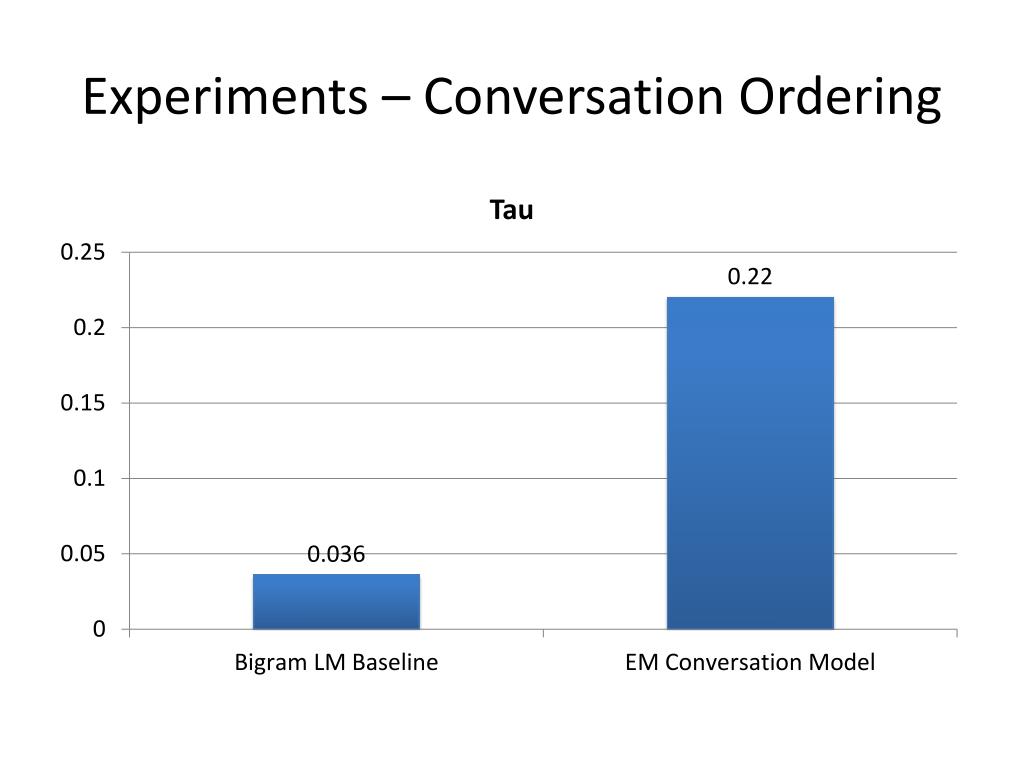 Experiments – Conversation Ordering

Tau

0.25
0.2
0.15
0.1
0.05
0

0.036
0.22

Bigram LM Baseline
EM Conversation Model